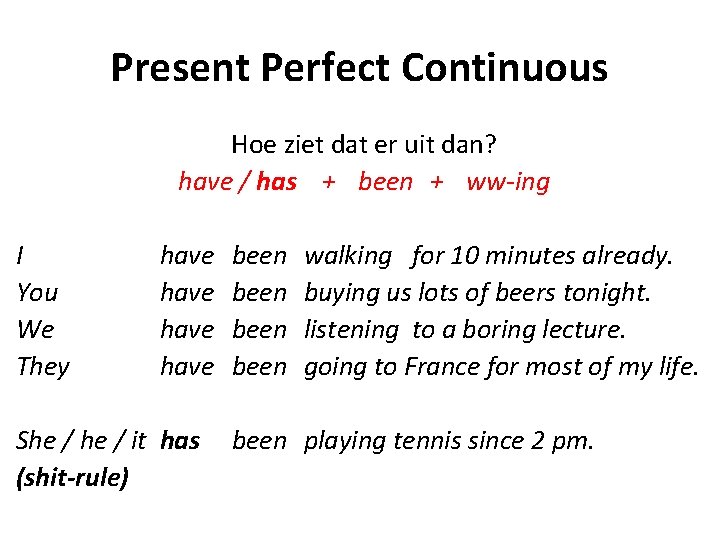 Present Perfect Continuous

Hoe ziet dat er uit dan?
have / has + been + ww-ing

I have been walking for 10 minutes already.
You have been buying us lots of beers tonight.
We have been listening to a boring lecture.
They have been going to France for most of my life.

She / he / it has been playing tennis since 2 pm.
(shit-rule)